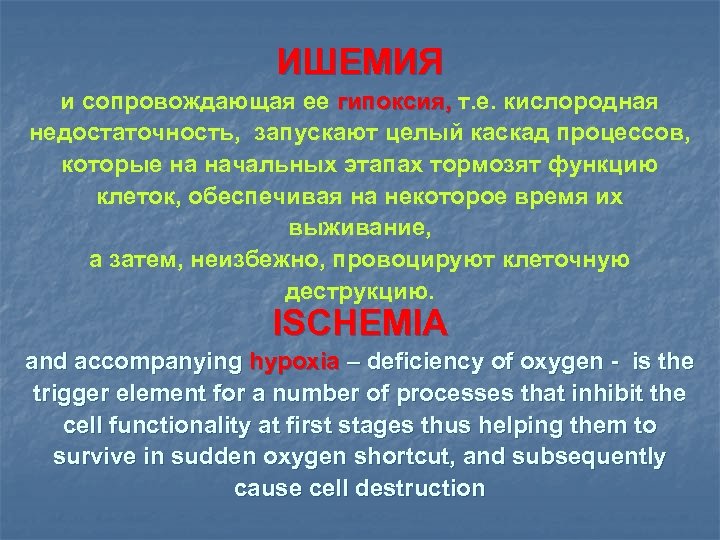 ИШЕМИЯ

и сопровождающая ее гипоксия, т.е. кислородная недостаточность, запускают целый каскад процессов, которые на начальных этапах тормозят функцию клеток, обеспечивая на некоторое время их выживание,
а затем, неизбежно, провоцируют клеточную деструкцию.

ISCHEMIA

and accompanying hypoxia – deficiency of oxygen - is the trigger element for a number of processes that inhibit the cell functionality at first stages thus helping them to survive in sudden oxygen shortcut, and subsequently cause cell destruction